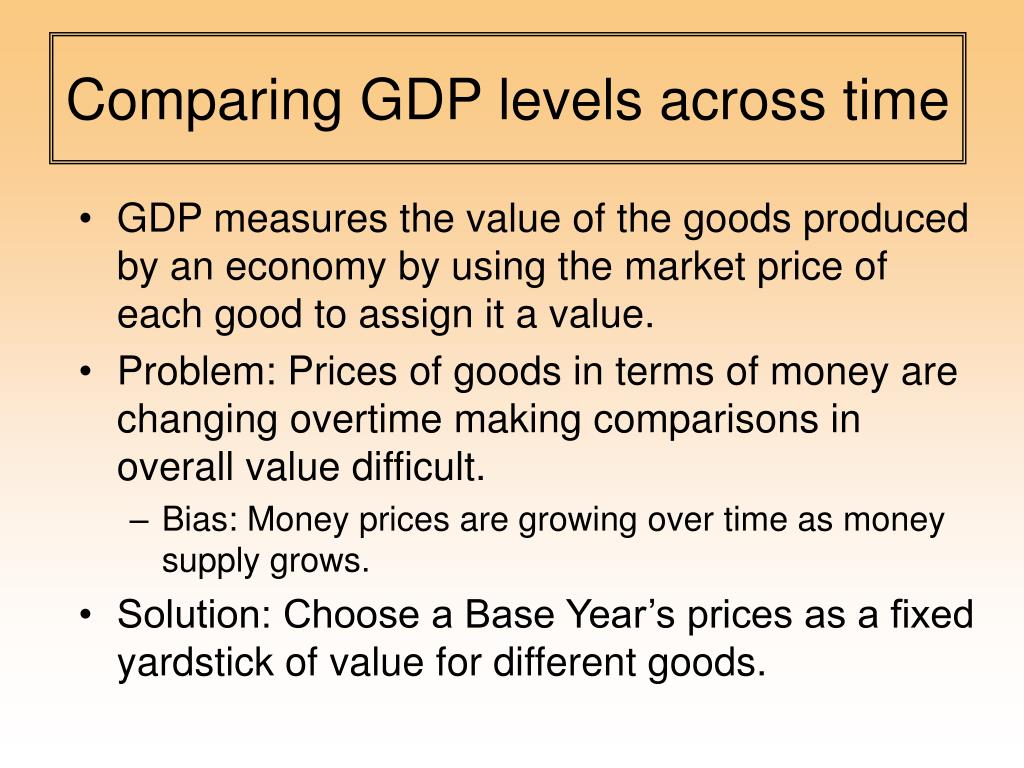 Comparing GDP levels across time

• GDP measures the value of the goods produced by an economy by using the market price of each good to assign it a value.
• Problem: Prices of goods in terms of money are changing overtime making comparisons in overall value difficult.
  – Bias: Money prices are growing over time as money supply grows.
• Solution: Choose a Base Year’s prices as a fixed yardstick of value for different goods.